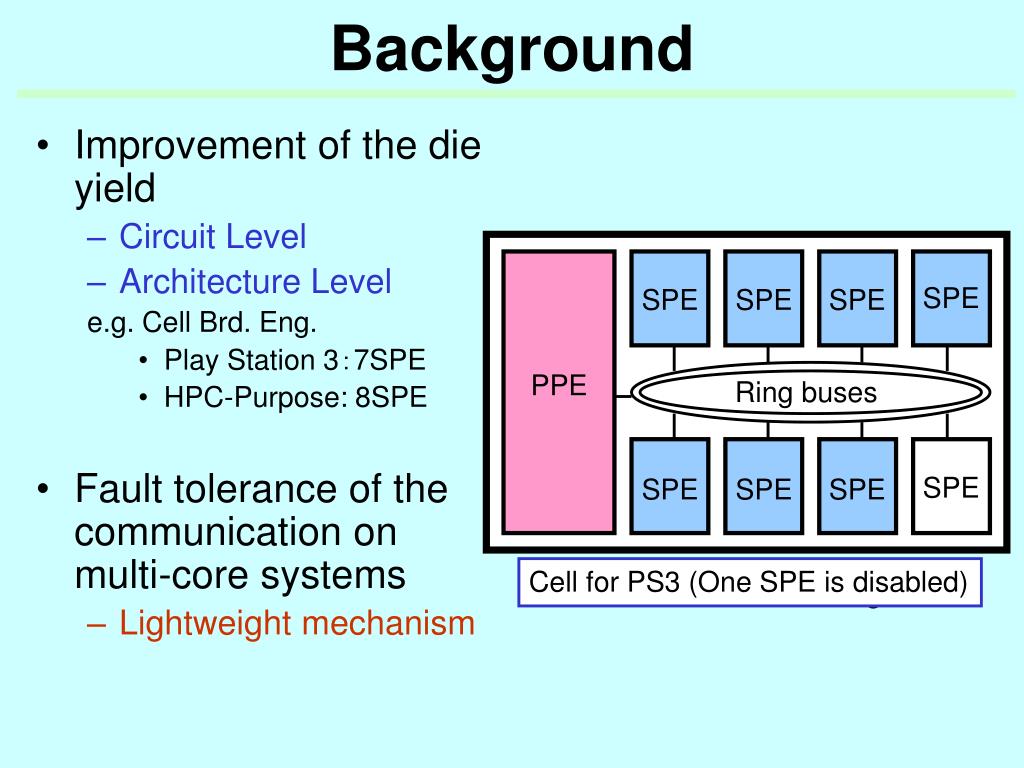 Background

• Improvement of the die yield
– Circuit Level
– Architecture Level
e.g. Cell Brd. Eng.
• Play Station 3：7SPE
• HPC-Purpose: 8SPE

• Fault tolerance of the communication on multi-core systems
– Lightweight mechanism

PPE

SPE SPE SPE SPE

Ring buses

SPE SPE SPE SPE

Cell for PS3 (One SPE is disabled)